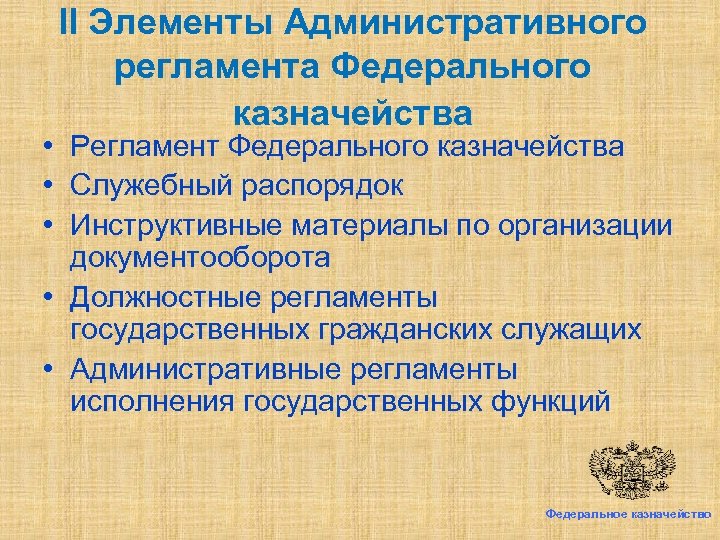 II Элементы Административного регламента Федерального казначейства

• Регламент Федерального казначейства
• Служебный распорядок
• Инструктивные материалы по организации документооборота
• Должностные регламенты государственных гражданских служащих
• Административные регламенты исполнения государственных функций

Федеральное казначейство